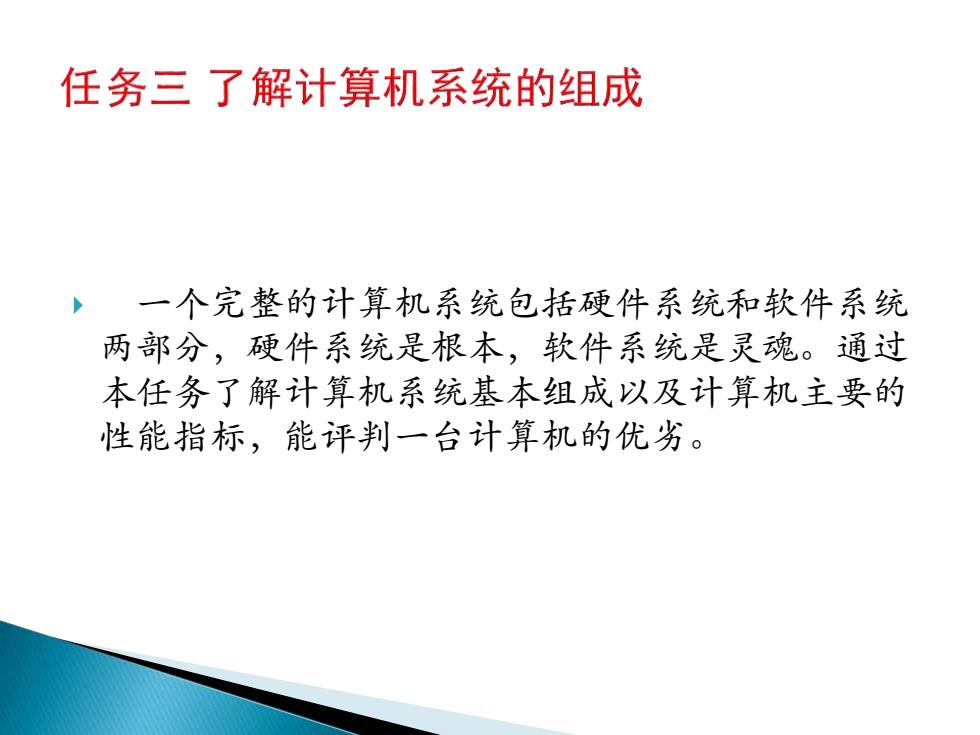 任务三 了解计算机系统的组成

一个完整的计算机系统包括硬件系统和软件系统两部分，硬件系统是根本，软件系统是灵魂。通过本任务了解计算机系统基本组成以及计算机主要的性能指标，能评判一台计算机的优劣。